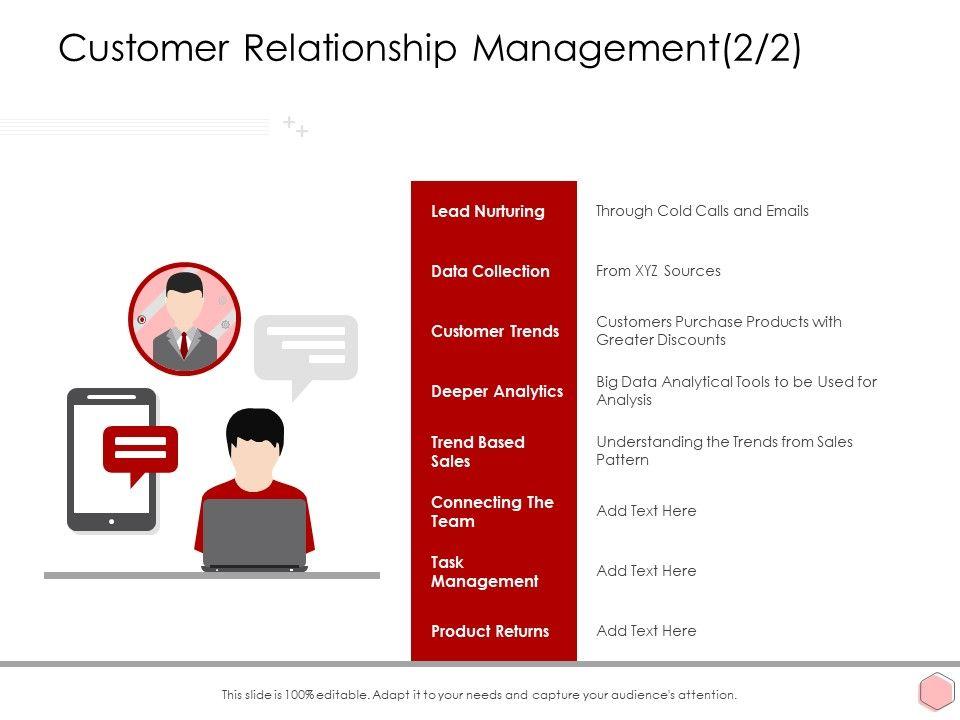 Customer Relationship Management(2/2)

| Lead Nurturing | Through Cold Calls and Emails |
|---|---|
| Data Collection | From XYZ Sources |
| Customer Trends | Customers Purchase Products with Greater Discounts |
| Deeper Analytics | Big Data Analytical Tools to be Used for Analysis |
| Trend Based Sales | Understanding the Trends from Sales Pattern |
| Connecting The Team | Add Text Here |
| Task Management | Add Text Here |
| Product Returns | Add Text Here |

This slide is 100% editable. Adapt it to your needs and capture your audience's attention.